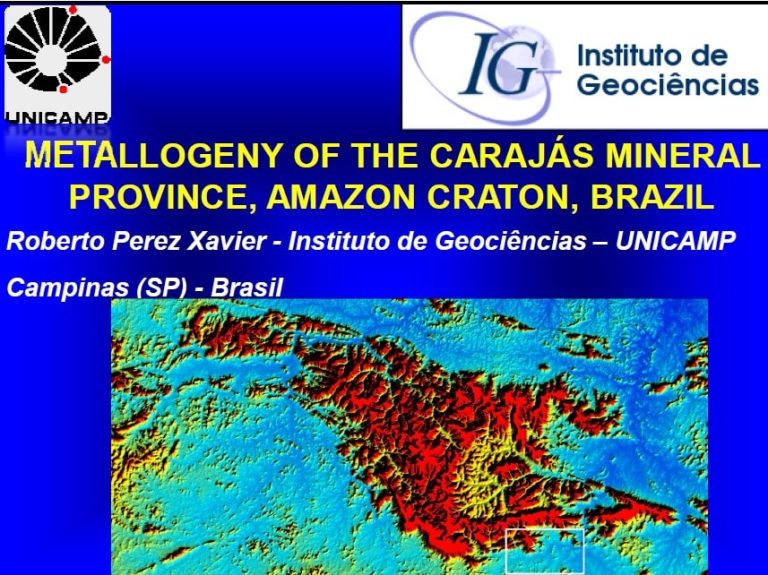 UNICAMP

IG Instituto de Geociências

METALLOGENY OF THE CARAJÁS MINERAL PROVINCE, AMAZON CRATON, BRAZIL

Roberto Perez Xavier - Instituto de Geociências – UNICAMP

Campinas (SP) - Brasil